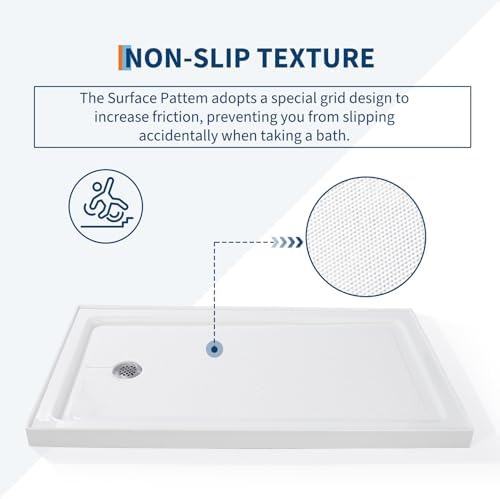 NON-SLIP TEXTURE

The Surface Pattem adopts a special grid design to increase friction, preventing you from slipping accidentally when taking a bath.